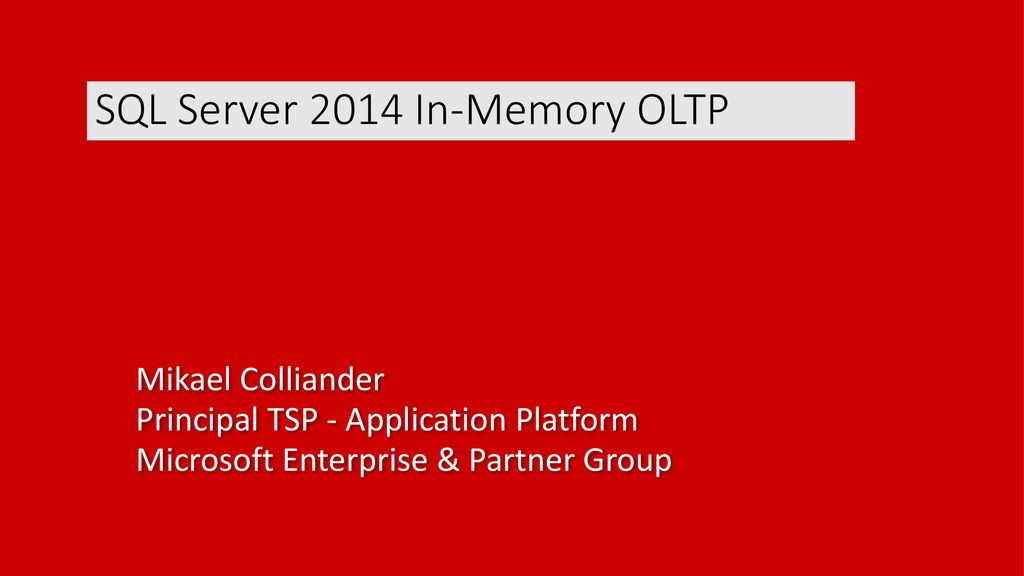 SQL Server 2014 In-Memory OLTP

Mikael Colliander
Principal TSP - Application Platform
Microsoft Enterprise & Partner Group